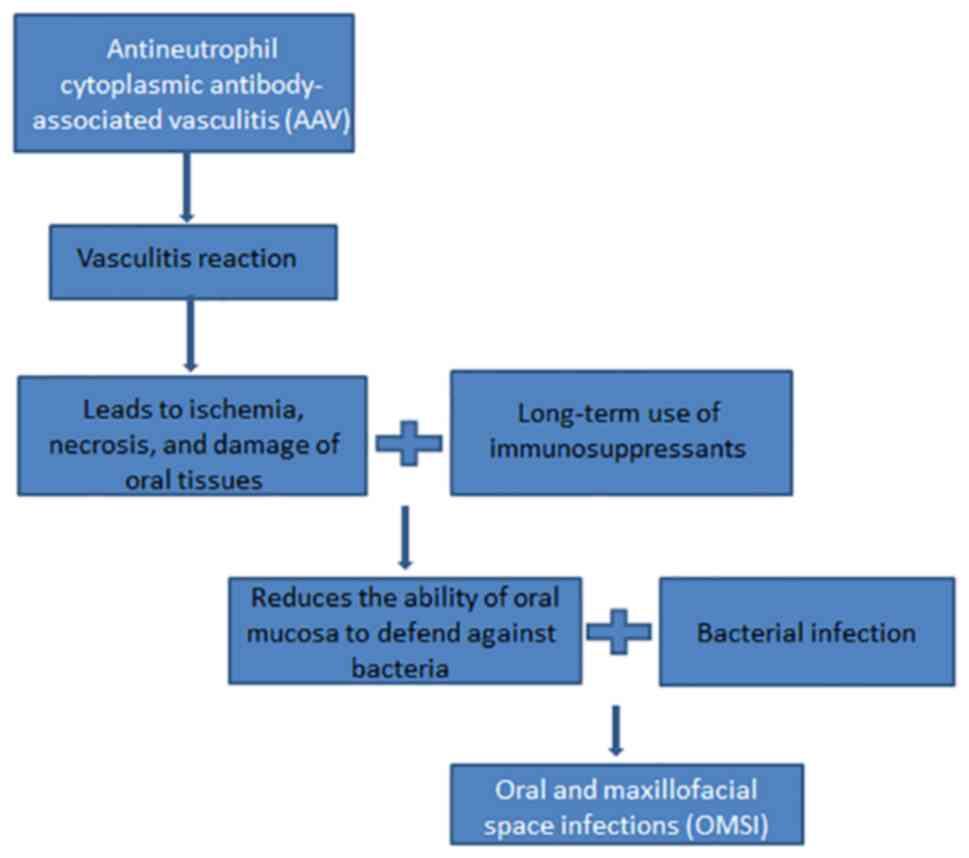 Antineutrophil cytoplasmic antibody-associated vasculitis (AAV)

Vasculitis reaction

Leads to ischemia, necrosis, and damage of oral tissues

Long-term use of immunosuppressants

Reduces the ability of oral mucosa to defend against bacteria

Bacterial infection

Oral and maxillofacial space infections (OMSI)